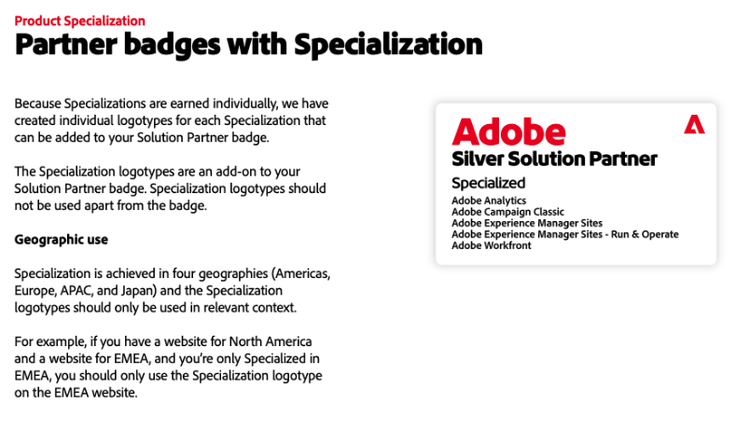 Product Specialization
Partner badges with Specialization

Because Specializations are earned individually, we have created individual logotypes for each Specialization that can be added to your Solution Partner badge.

The Specialization logotypes are an add-on to your Solution Partner badge. Specialization logotypes should not be used apart from the badge.

Geographic use

Specialization is achieved in four geographies (Americas, Europe, APAC, and Japan) and the Specialization logotypes should only be used in relevant context.

For example, if you have a website for North America and a website for EMEA, and you're only Specialized in EMEA, you should only use the Specialization logotype on the EMEA website.

Adobe
Silver Solution Partner
Specialized
Adobe Analytics
Adobe Campaign Classic
Adobe Experience Manager Sites
Adobe Experience Manager Sites - Run & Operate
Adobe Workfront